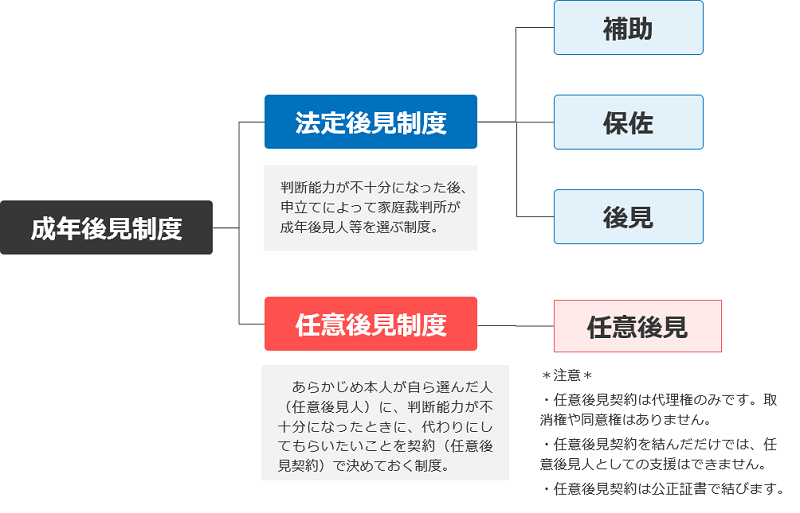 成年後見制度

法定後見制度

判断能力が不十分になった後、申立てによって家庭裁判所が成年後見人等を選ぶ制度。

補助

保佐

後見

任意後見制度

あらかじめ本人が自ら選んだ人（任意後見人）に、判断能力が不十分になったときに、代わりにしてもらいたいことを契約（任意後見契約）で決めておく制度。

任意後見

＊注意＊

・任意後見契約は代理権のみです。取消権や同意権はありません。

・任意後見契約を結んだだけでは、任意後見人としての支援はできません。

・任意後見契約は公正証書で結びます。